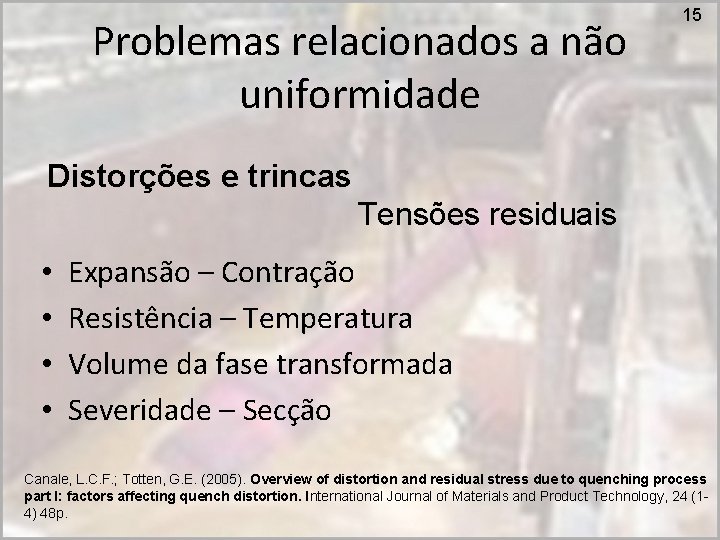 15

Problemas relacionados a não uniformidade

Distorções e trincas

Tensões residuais

• Expansão – Contração
• Resistência – Temperatura
• Volume da fase transformada
• Severidade – Secção

Canale, L.C.F.; Totten, G.E. (2005). Overview of distortion and residual stress due to quenching process part I: factors affecting quench distortion. International Journal of Materials and Product Technology, 24 (1-4) 48p.